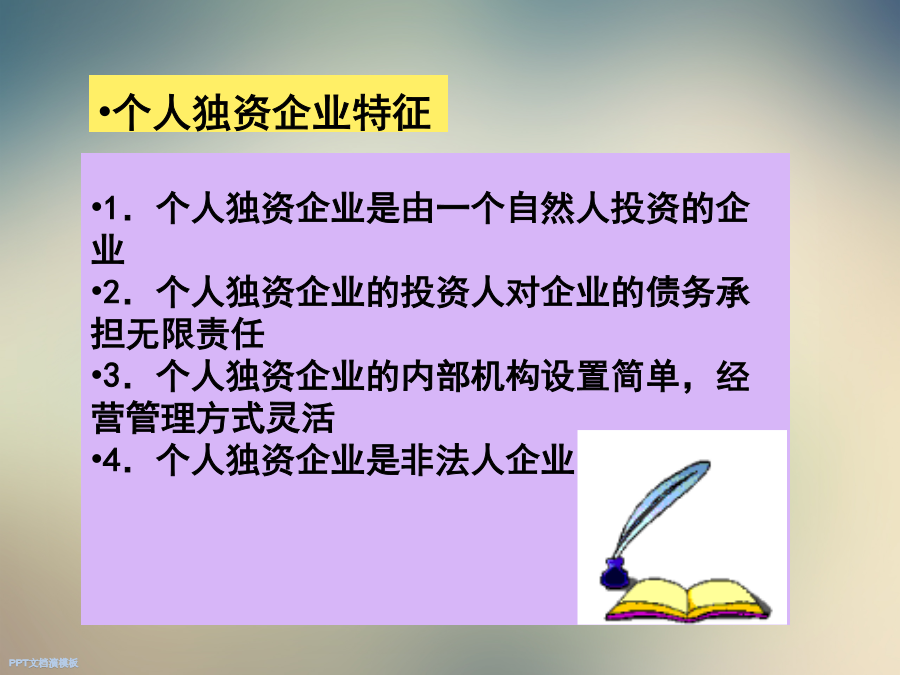 •个人独资企业特征

•1．个人独资企业是由一个自然人投资的企业

•2．个人独资企业的投资人对企业的债务承担无限责任

•3．个人独资企业的内部机构设置简单，经营管理方式灵活

•4．个人独资企业是非法人企业

PPT文档演模板